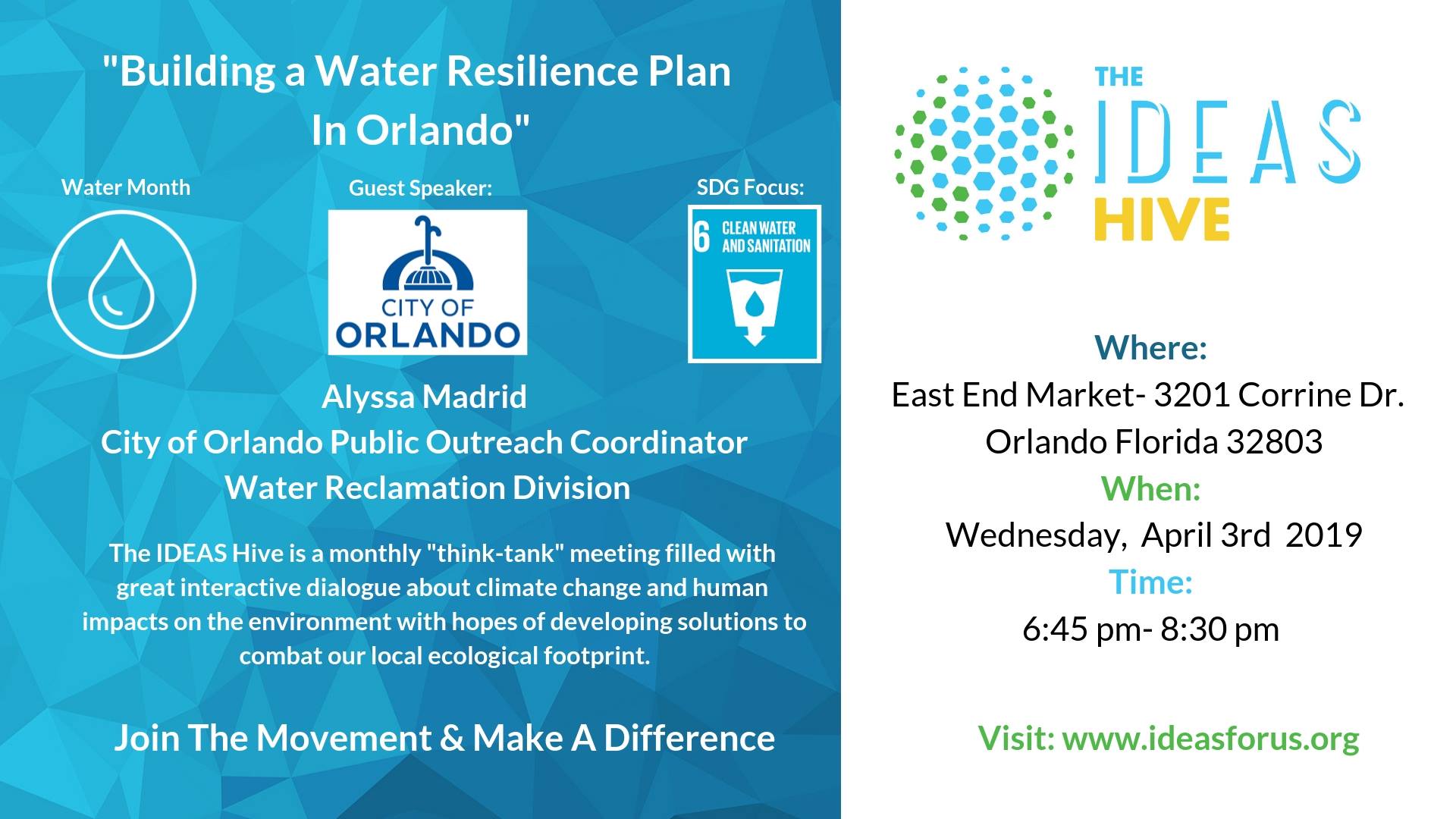 "Building a Water Resilience Plan In Orlando"

Water Month

Guest Speaker:

CITY OF ORLANDO

SDG Focus:

6 CLEAN WATER AND SANITATION

Alyssa Madrid
City of Orlando Public Outreach Coordinator
Water Reclamation Division

The IDEAS Hive is a monthly "think-tank" meeting filled with great interactive dialogue about climate change and human impacts on the environment with hopes of developing solutions to combat our local ecological footprint.

Join The Movement & Make A Difference

THE IDEAS HIVE

Where:
East End Market- 3201 Corrine Dr.
Orlando Florida 32803
When:
Wednesday, April 3rd 2019
Time:
6:45 pm- 8:30 pm

Visit: www.ideasforus.org